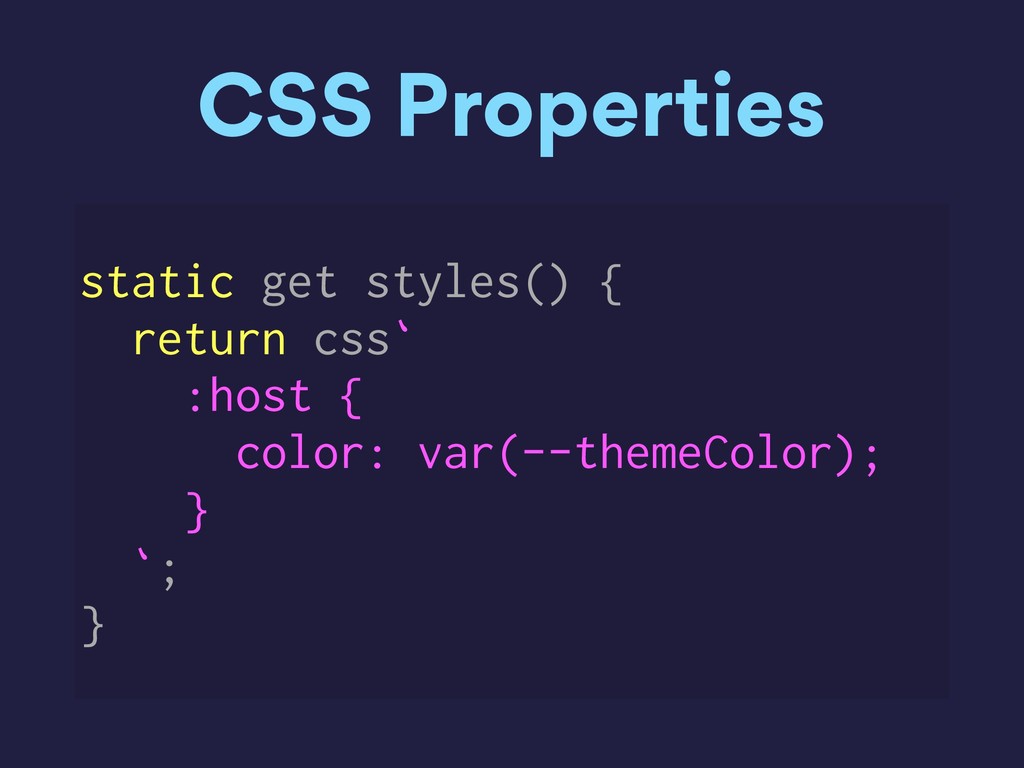 CSS Properties

static get styles() {
  return css`
    :host {
      color: var(--themeColor);
    }
  `;
}